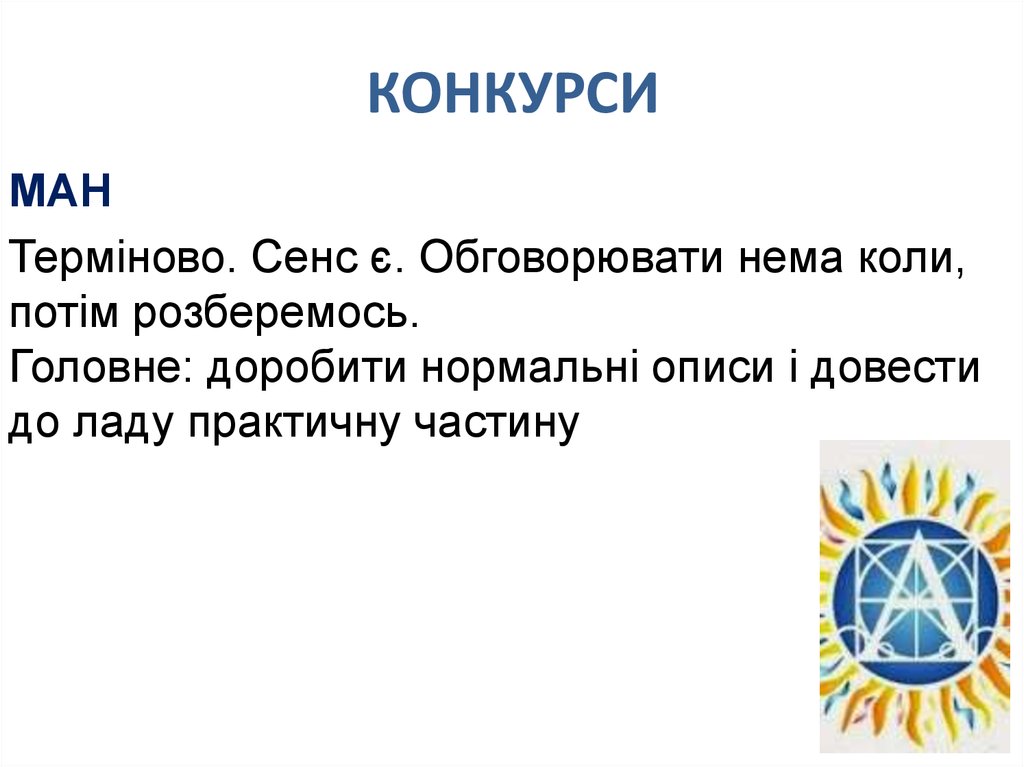 КОНКУРСИ

МАН

Терміново. Сенс є. Обговорювати нема коли, потім розберемось.
Головне: доробити нормальні описи і довести до ладу практичну частину